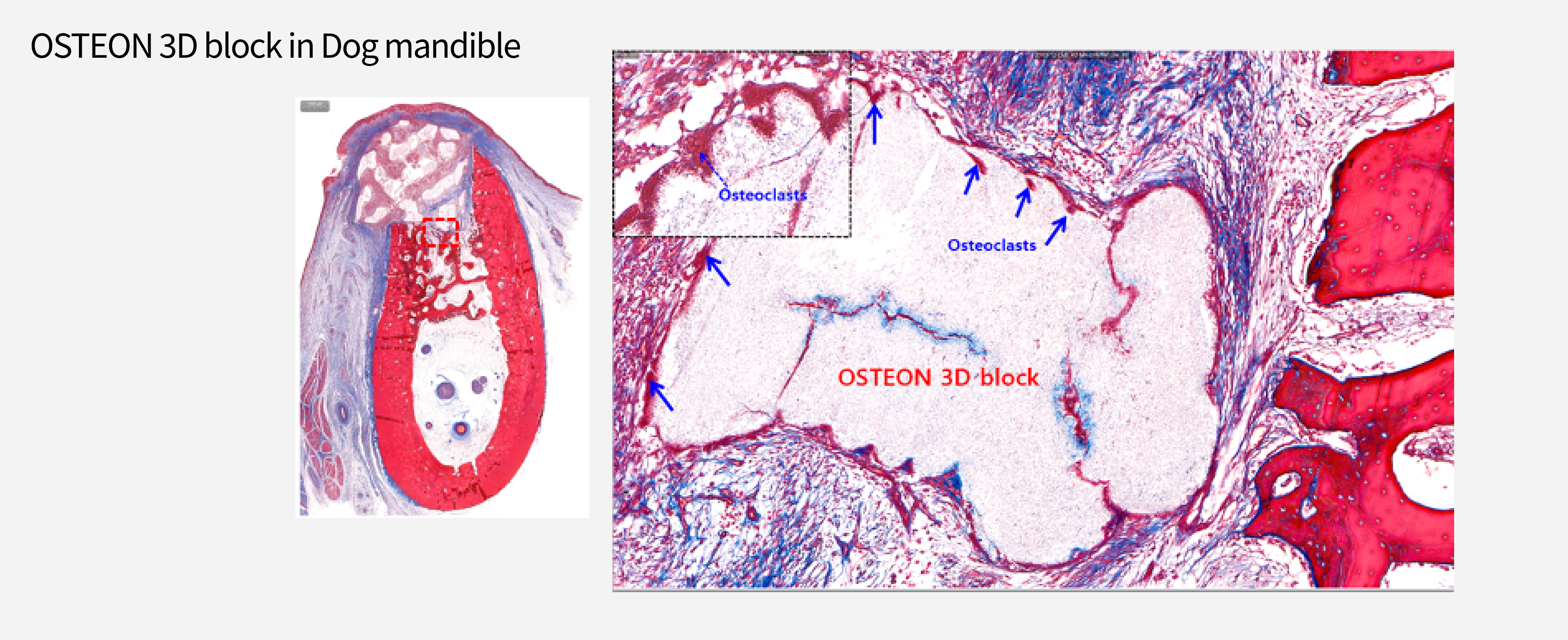 OSTEON 3D block in Dog mandible

Osteoclasts

Osteoclasts

OSTEON 3D block